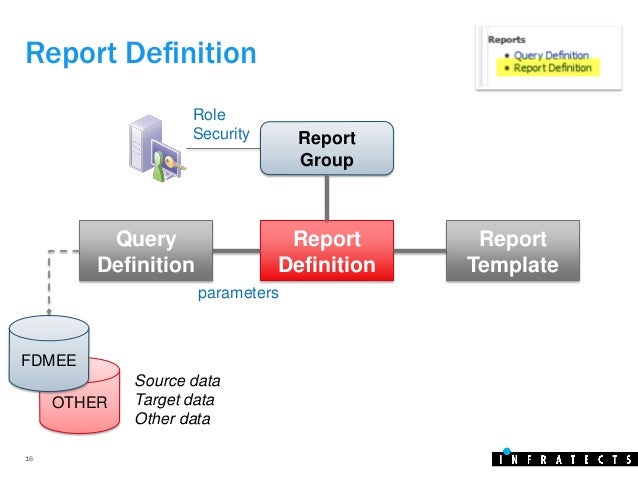 Report Definition

Reports
• Query Definition
• Report Definition

Role Security

Report Group

Query Definition

Report Definition

Report Template

parameters

FDMEE

OTHER

Source data
Target data
Other data

16

INFRATECTS